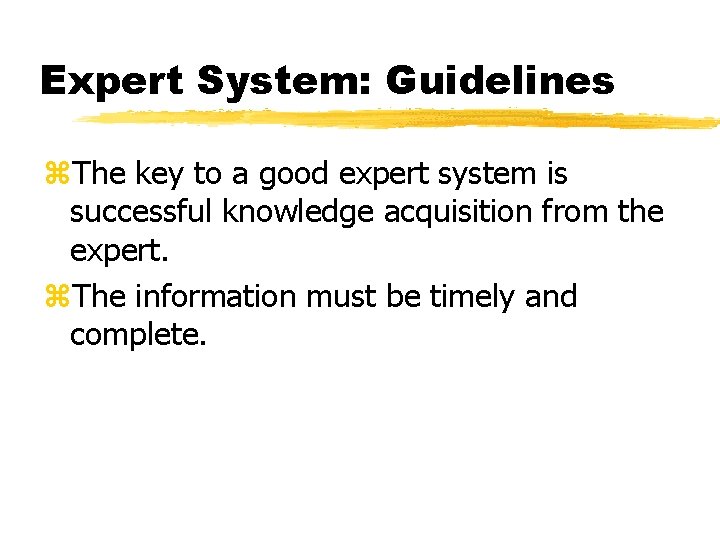 Expert System: Guidelines

⌘The key to a good expert system is successful knowledge acquisition from the expert.

⌘The information must be timely and complete.